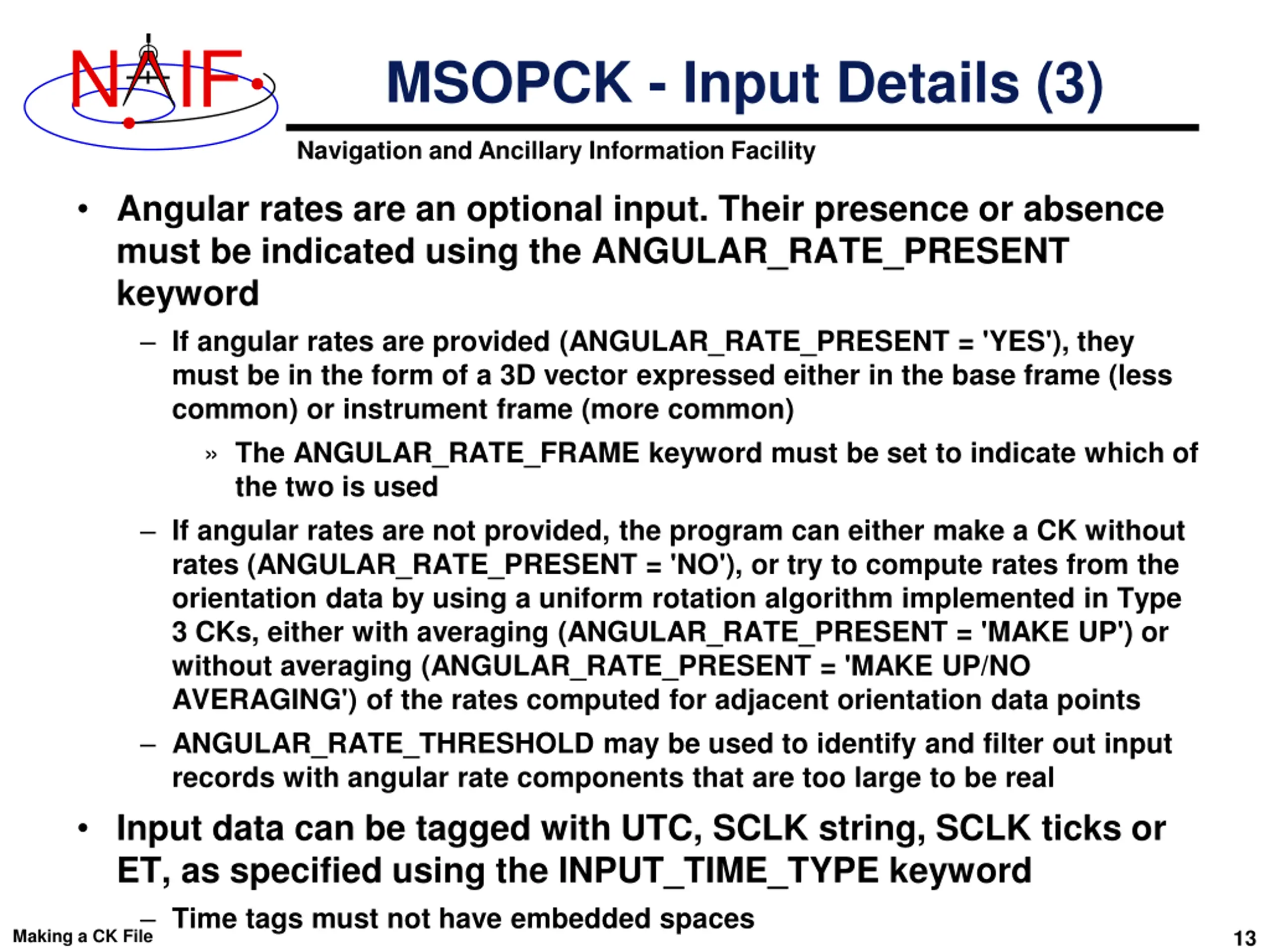 NAIF

MSOPCK - Input Details (3)

Navigation and Ancillary Information Facility

• Angular rates are an optional input. Their presence or absence must be indicated using the ANGULAR_RATE_PRESENT keyword

– If angular rates are provided (ANGULAR_RATE_PRESENT = 'YES'), they must be in the form of a 3D vector expressed either in the base frame (less common) or instrument frame (more common)

» The ANGULAR_RATE_FRAME keyword must be set to indicate which of the two is used

– If angular rates are not provided, the program can either make a CK without rates (ANGULAR_RATE_PRESENT = 'NO'), or try to compute rates from the orientation data by using a uniform rotation algorithm implemented in Type 3 CKs, either with averaging (ANGULAR_RATE_PRESENT = 'MAKE UP') or without averaging (ANGULAR_RATE_PRESENT = 'MAKE UP/NO AVERAGING') of the rates computed for adjacent orientation data points

– ANGULAR_RATE_THRESHOLD may be used to identify and filter out input records with angular rate components that are too large to be real

• Input data can be tagged with UTC, SCLK string, SCLK ticks or ET, as specified using the INPUT_TIME_TYPE keyword

– Time tags must not have embedded spaces

Making a CK File

13